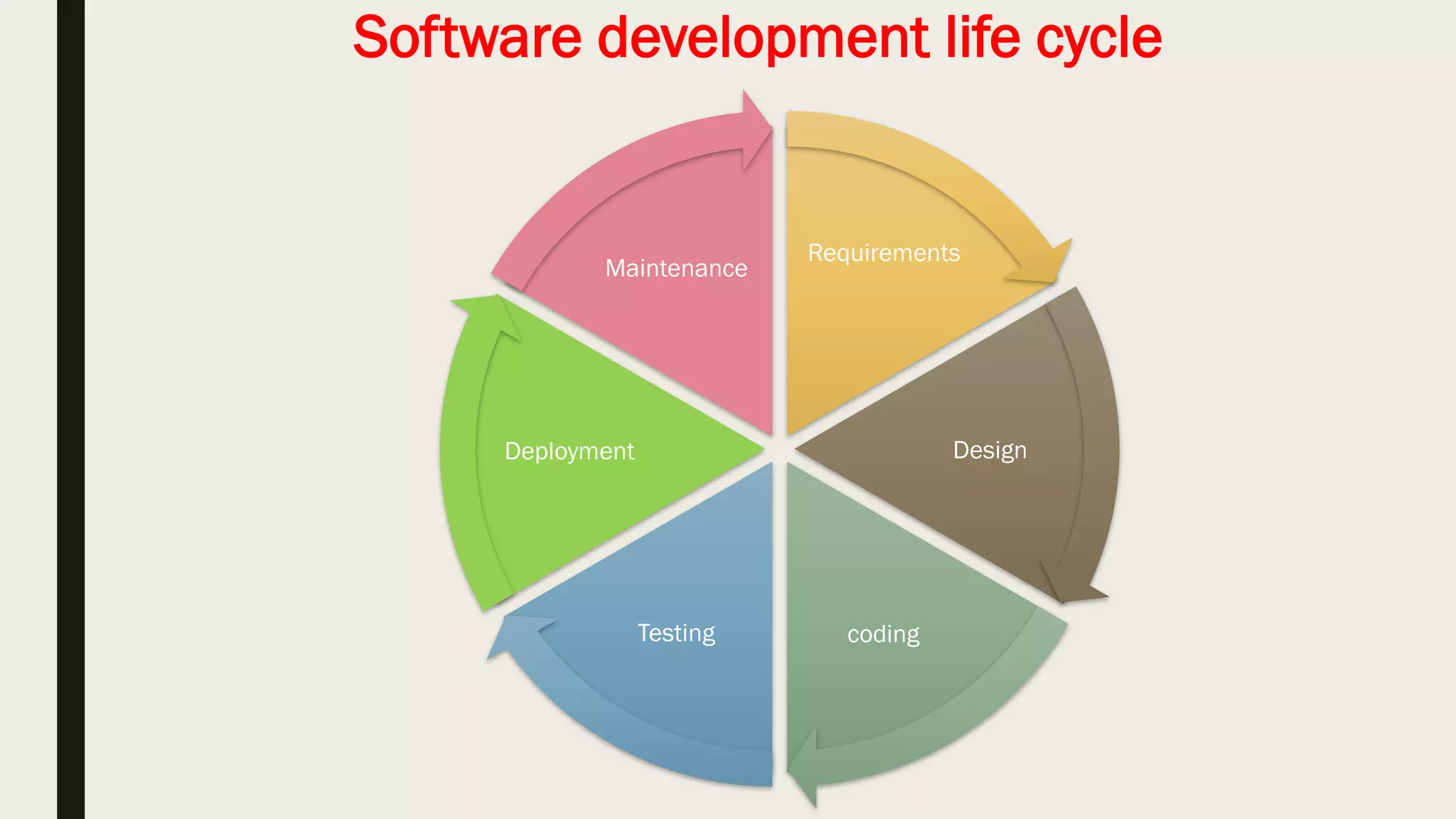 Software development life cycle

Requirements

Design

coding

Testing

Deployment

Maintenance